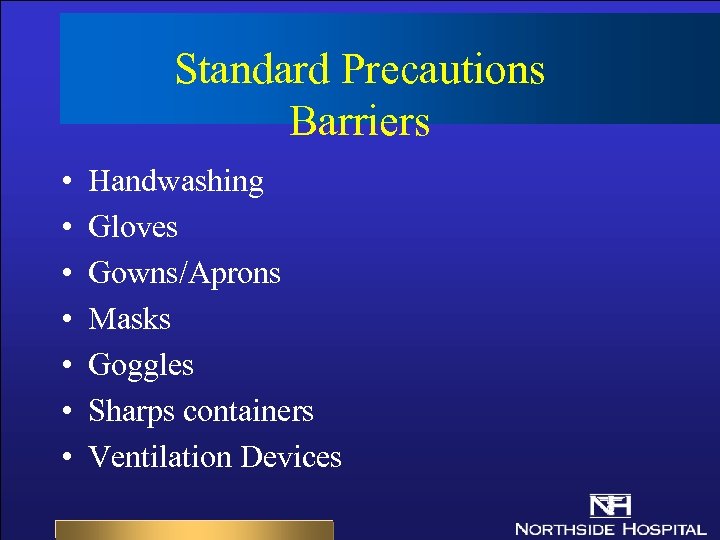 Standard Precautions
Barriers

• Handwashing
• Gloves
• Gowns/Aprons
• Masks
• Goggles
• Sharps containers
• Ventilation Devices

NH
NORTHSIDE HOSPITAL